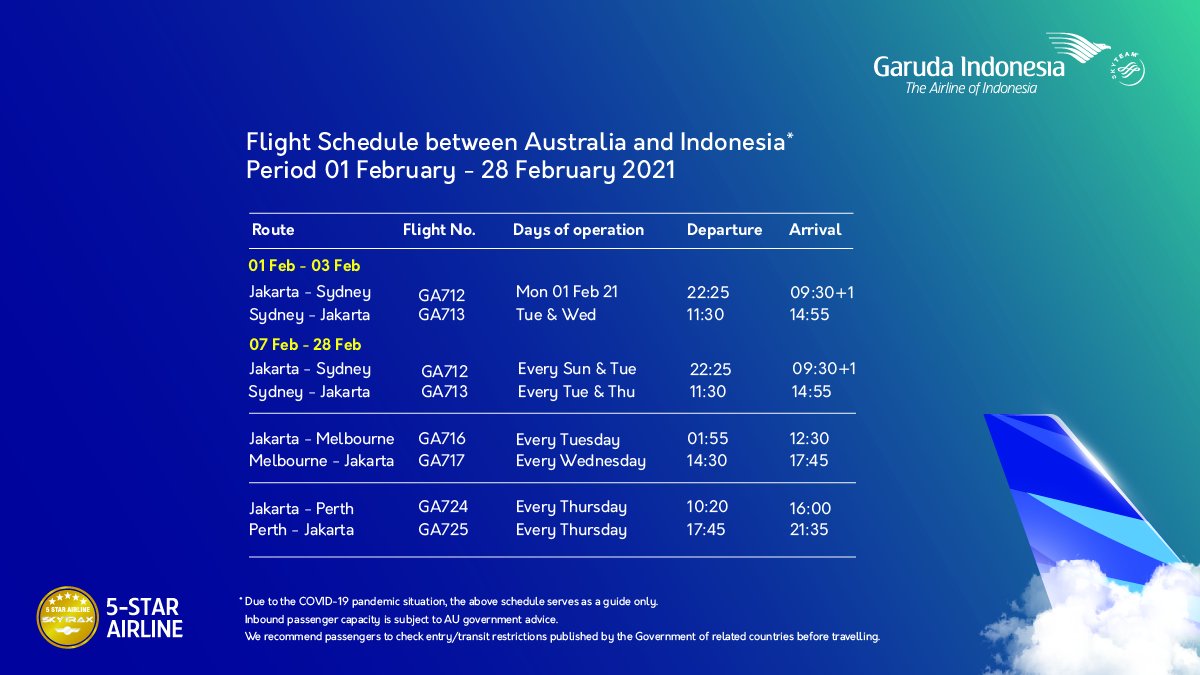 Garuda Indonesia
The Airline of Indonesia

SKYTEAM

Flight Schedule between Australia and Indonesia*
Period 01 February - 28 February 2021

| Route | Flight No. | Days of operation | Departure | Arrival |
|---|---|---|---|---|
| 01 Feb - 03 Feb | | | | |
| Jakarta - Sydney | GA712 | Mon 01 Feb 21 | 22:25 | 09:30+1 |
| Sydney - Jakarta | GA713 | Tue & Wed | 11:30 | 14:55 |
| 07 Feb - 28 Feb | | | | |
| Jakarta - Sydney | GA712 | Every Sun & Tue | 22:25 | 09:30+1 |
| Sydney - Jakarta | GA713 | Every Tue & Thu | 11:30 | 14:55 |
| Jakarta - Melbourne | GA716 | Every Tuesday | 01:55 | 12:30 |
| Melbourne - Jakarta | GA717 | Every Wednesday | 14:30 | 17:45 |
| Jakarta - Perth | GA724 | Every Thursday | 10:20 | 16:00 |
| Perth - Jakarta | GA725 | Every Thursday | 17:45 | 21:35 |

5 STAR AIRLINE SKYTRAX
5-STAR AIRLINE

* Due to the COVID-19 pandemic situation, the above schedule serves as a guide only.
Inbound passenger capacity is subject to AU government advice.
We recommend passengers to check entry/transit restrictions published by the Government of related countries before travelling.